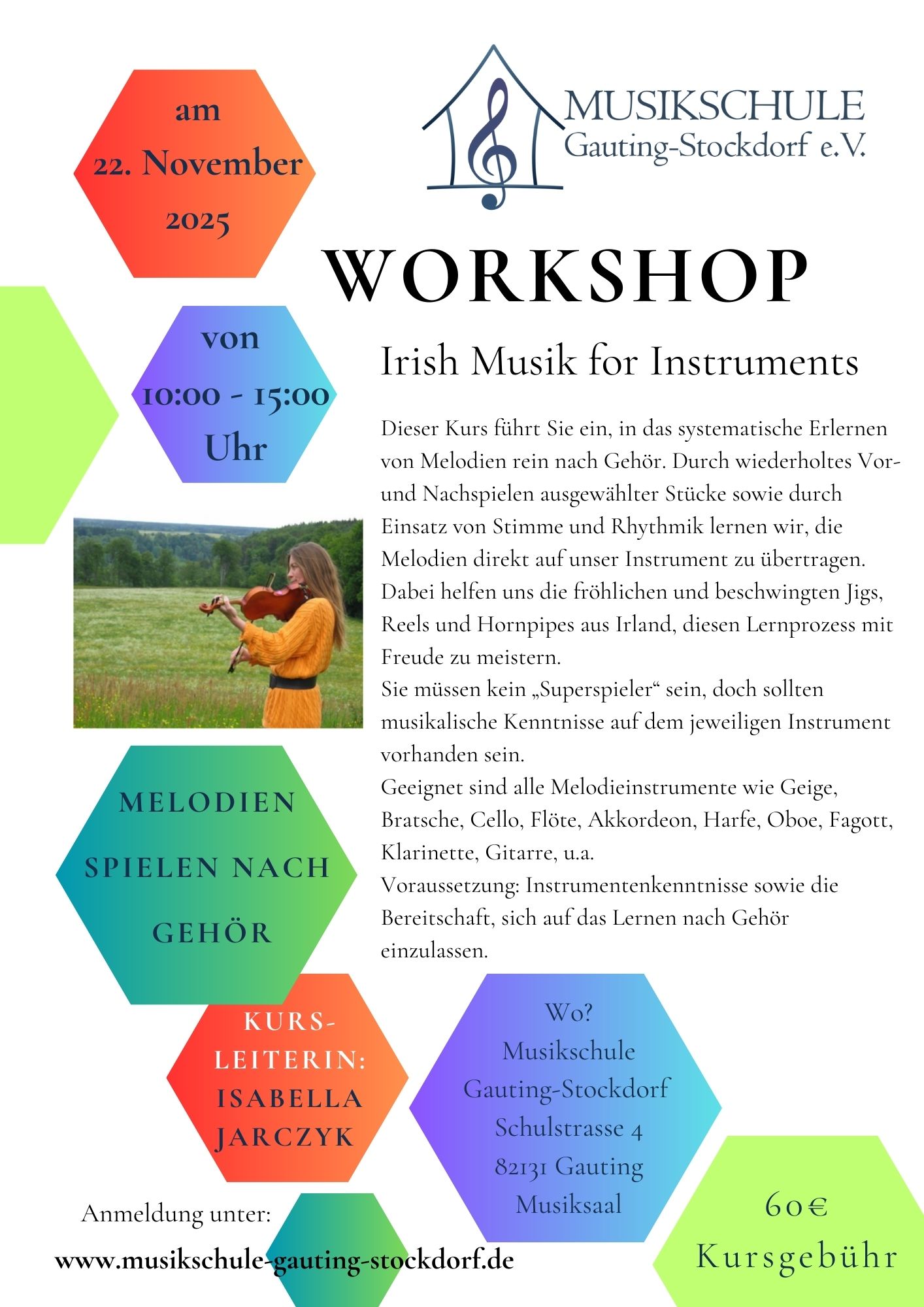 am
22. November
2025

MUSIKSCHULE
Gauting-Stockdorf e.V.

WORKSHOP

von
10:00 - 15:00
Uhr

Irish Musik for Instruments

Dieser Kurs führt Sie ein, in das systematische Erlernen von Melodien rein nach Gehör. Durch wiederholtes Vor- und Nachspielen ausgewählter Stücke sowie durch Einsatz von Stimme und Rhythmik lernen wir, die Melodien direkt auf unser Instrument zu übertragen. Dabei helfen uns die fröhlichen und beschwingten Jigs, Reels und Hornpipes aus Irland, diesen Lernprozess mit Freude zu meistern.
Sie müssen kein „Superspieler“ sein, doch sollten musikalische Kenntnisse auf dem jeweiligen Instrument vorhanden sein.
Geeignet sind alle Melodieinstrumente wie Geige, Bratsche, Cello, Flöte, Akkordeon, Harfe, Oboe, Fagott, Klarinette, Gitarre, u.a.
Voraussetzung: Instrumentenkenntnisse sowie die Bereitschaft, sich auf das Lernen nach Gehör einzulassen.

MELODIEN SPIELEN NACH GEHÖR

KURS-LEITERIN: ISABELLA JARCZYK

Wo?
Musikschule
Gauting-Stockdorf
Schulstrasse 4
82131 Gauting
Musiksaal

Anmeldung unter:
www.musikschule-gauting-stockdorf.de

60€
Kursgebühr